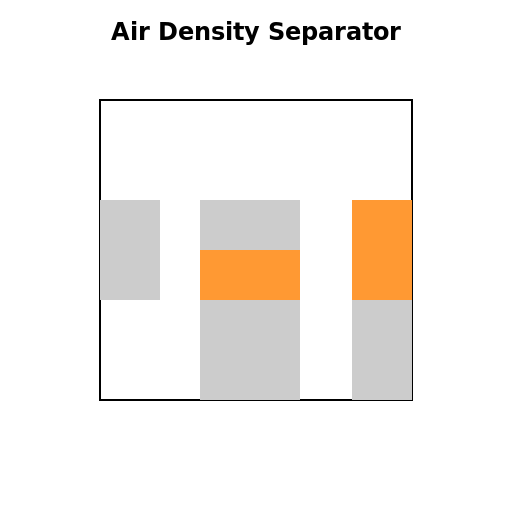 Air Density Separator